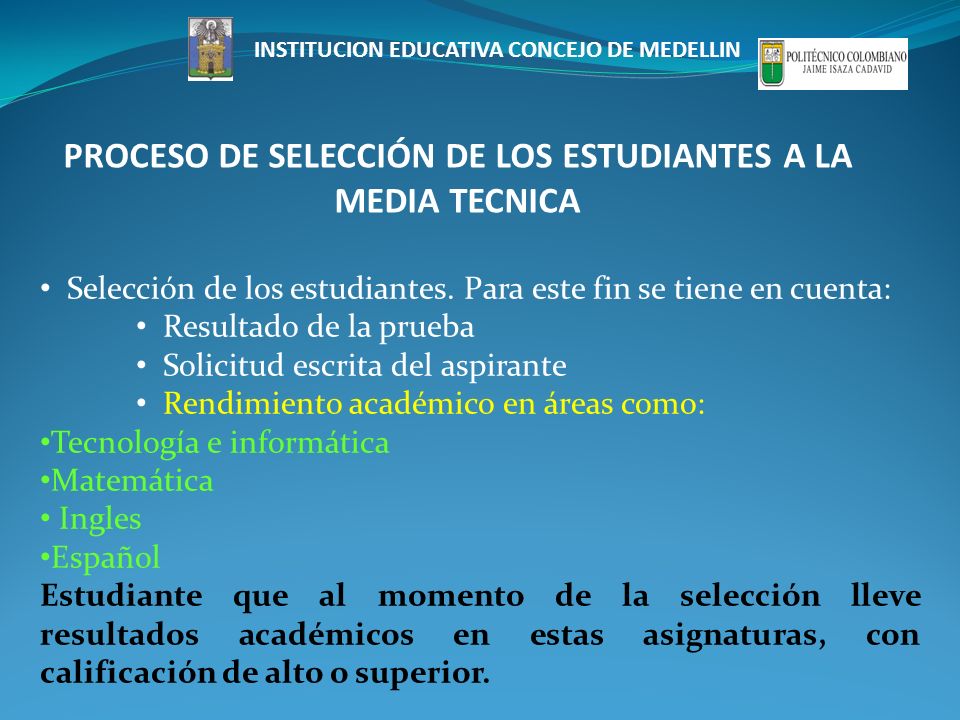 INSTITUCION EDUCATIVA CONCEJO DE MEDELLIN

POLITÉCNICO COLOMBIANO
JAIME ISAZA CADAVID

PROCESO DE SELECCIÓN DE LOS ESTUDIANTES A LA MEDIA TECNICA

• Selección de los estudiantes. Para este fin se tiene en cuenta:
• Resultado de la prueba
• Solicitud escrita del aspirante
• Rendimiento académico en áreas como:
•Tecnología e informática
•Matemática
• Ingles
•Español
Estudiante que al momento de la selección lleve resultados académicos en estas asignaturas, con calificación de alto o superior.